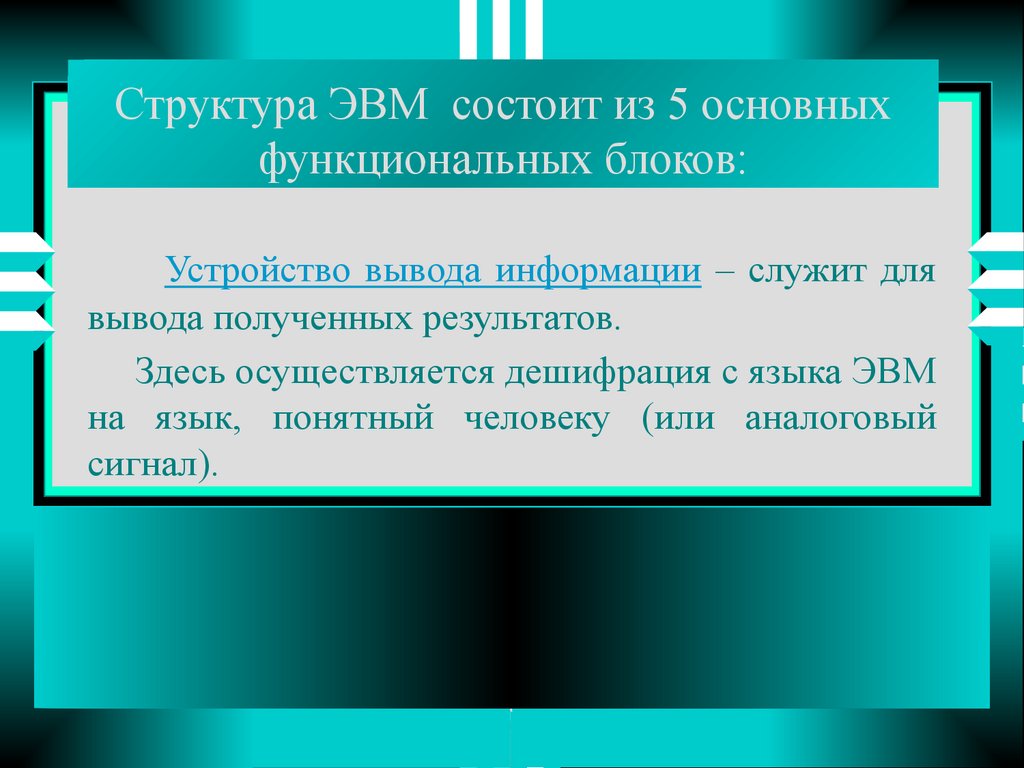 Структура ЭВМ состоит из 5 основных функциональных блоков:

Устройство вывода информации – служит для вывода полученных результатов.

Здесь осуществляется дешифрация с языка ЭВМ на язык, понятный человеку (или аналоговый сигнал).